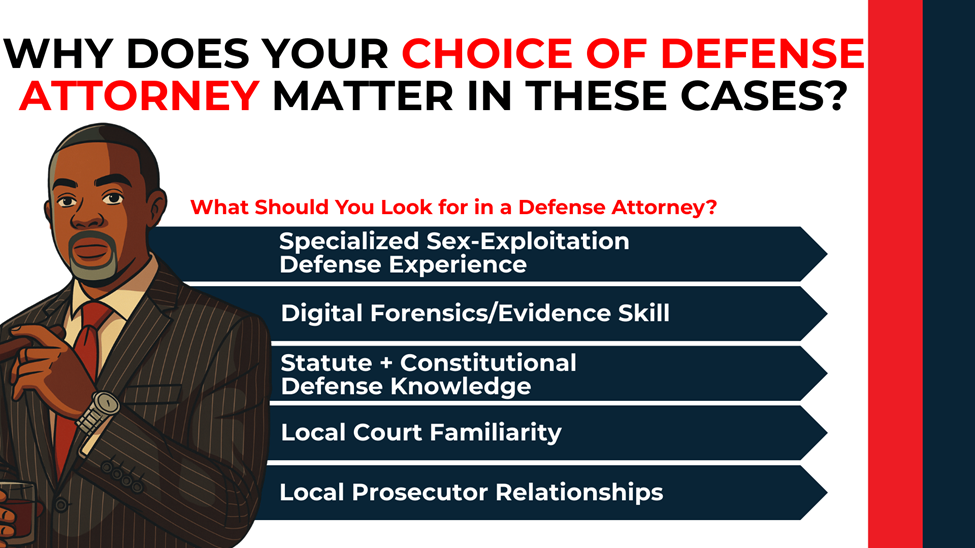 WHY DOES YOUR CHOICE OF DEFENSE ATTORNEY MATTER IN THESE CASES?

What Should You Look for in a Defense Attorney?

Specialized Sex-Exploitation Defense Experience

Digital Forensics/Evidence Skill

Statute + Constitutional Defense Knowledge

Local Court Familiarity

Local Prosecutor Relationships